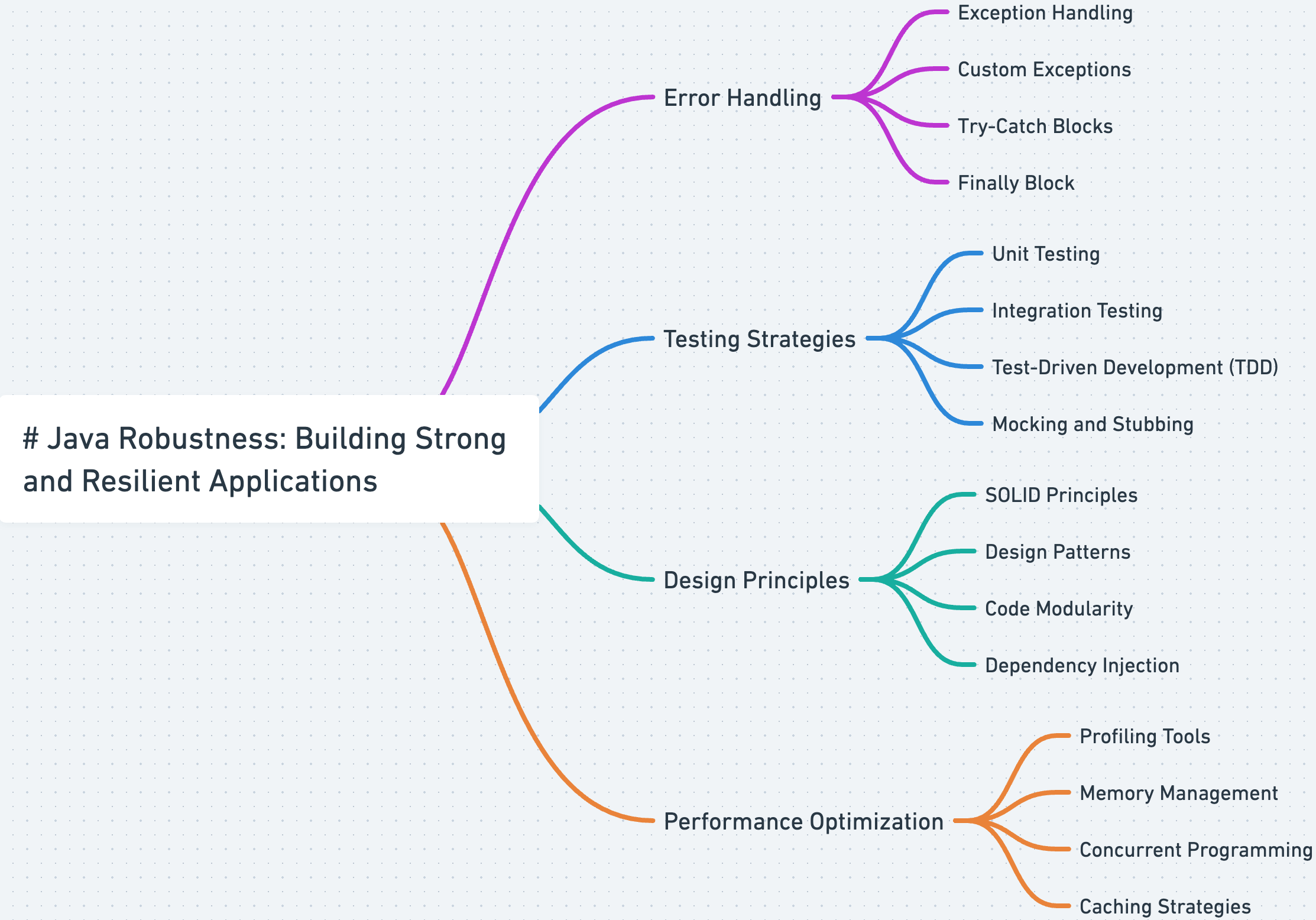 # Java Robustness: Building Strong and Resilient Applications

Error Handling

Exception Handling

Custom Exceptions

Try-Catch Blocks

Finally Block

Testing Strategies

Unit Testing

Integration Testing

Test-Driven Development (TDD)

Mocking and Stubbing

Design Principles

SOLID Principles

Design Patterns

Code Modularity

Dependency Injection

Performance Optimization

Profiling Tools

Memory Management

Concurrent Programming

Caching Strategies